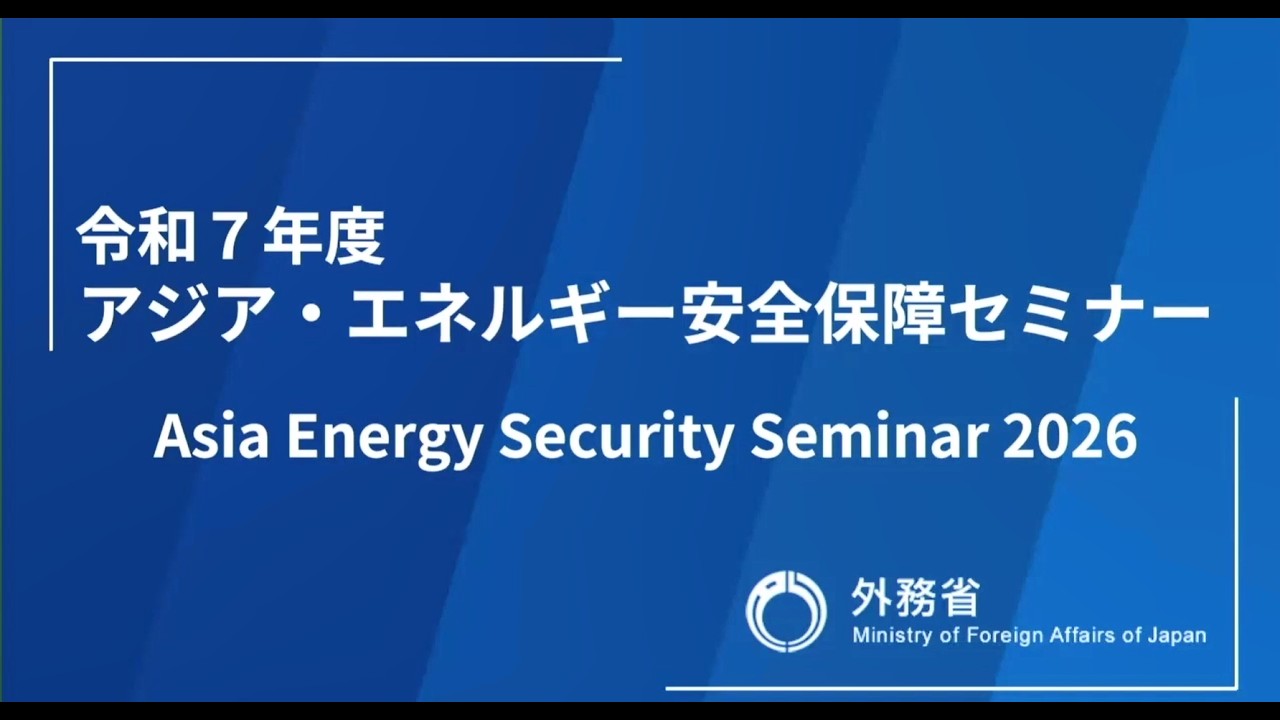 令和７年度
アジア・エネルギー安全保障セミナー

Asia Energy Security Seminar 2026

外務省
Ministry of Foreign Affairs of Japan